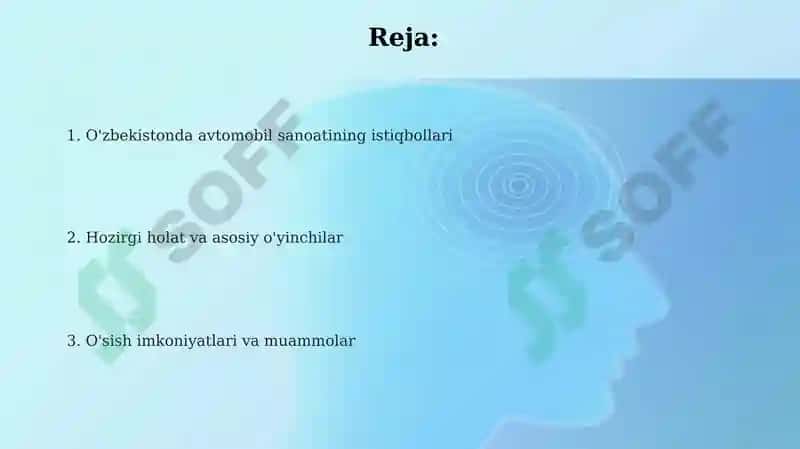 Reja:

1. O'zbekistonda avtomobil sanoatining istiqbollari

2. Hozirgi holat va asosiy o'yinchilar

3. O'sish imkoniyatlari va muammolar

SOFF

SOFF